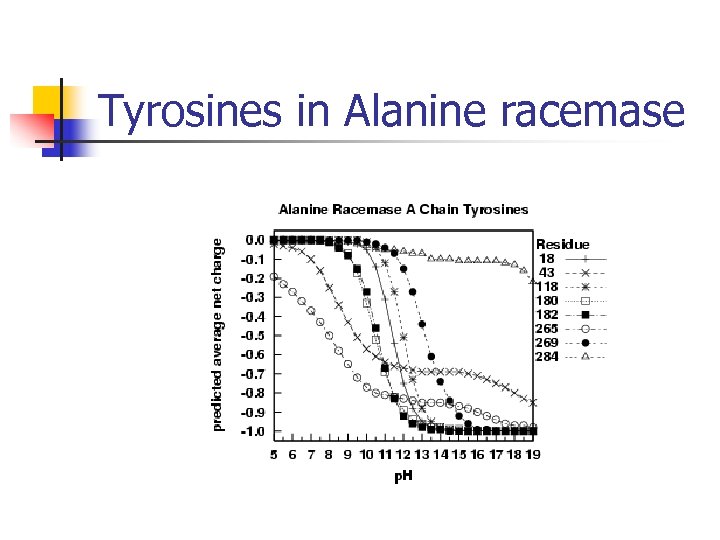 Tyrosines in Alanine racemase

Alanine Racemase A Chain Tyrosines

predicted average net charge

0.0
-0.1
-0.2
-0.3
-0.4
-0.5
-0.6
-0.7
-0.8
-0.9
-1.0

5 6 7 8 9 10 11 12 13 14 15 16 17 18 19

pH

Residue
18
43
118
180
182
265
269
284